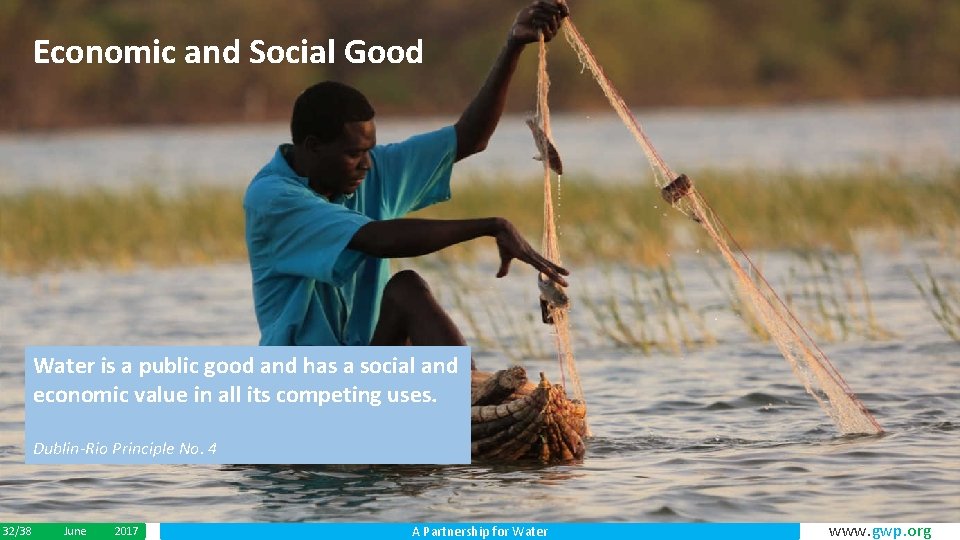 Economic and Social Good

Water is a public good and has a social and economic value in all its competing uses.

Dublin-Rio Principle No. 4

32/38 June 2017

A Partnership for Water

www.gwp.org